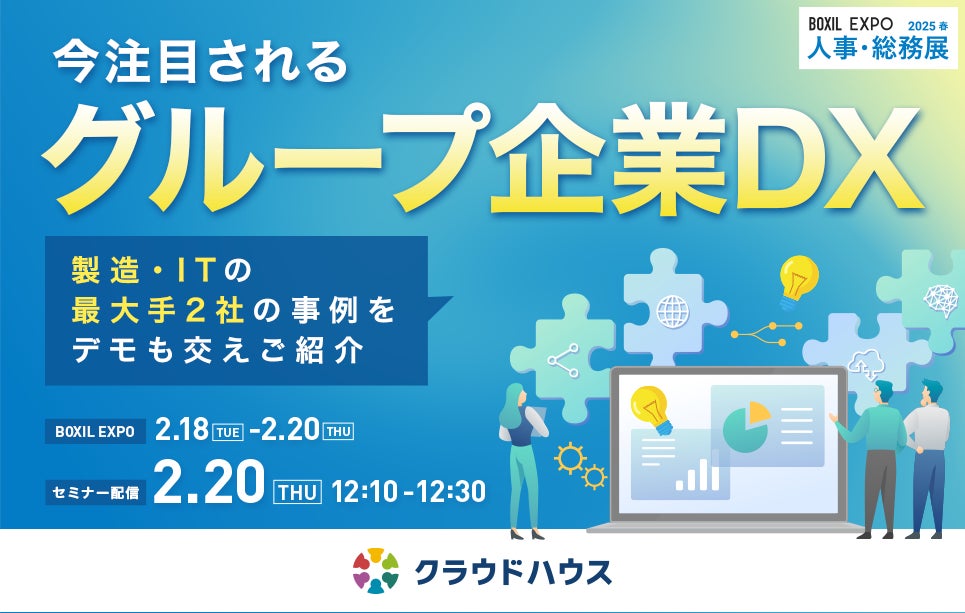 BOXIL EXPO 2025 春
人事・総務展

今注目される
グループ企業DX

製造・ITの
最大手2社の事例を
デモも交えご紹介

BOXIL EXPO 2.18 TUE -2.20 THU

セミナー配信 2.20 THU 12:10-12:30

クラウドハウス